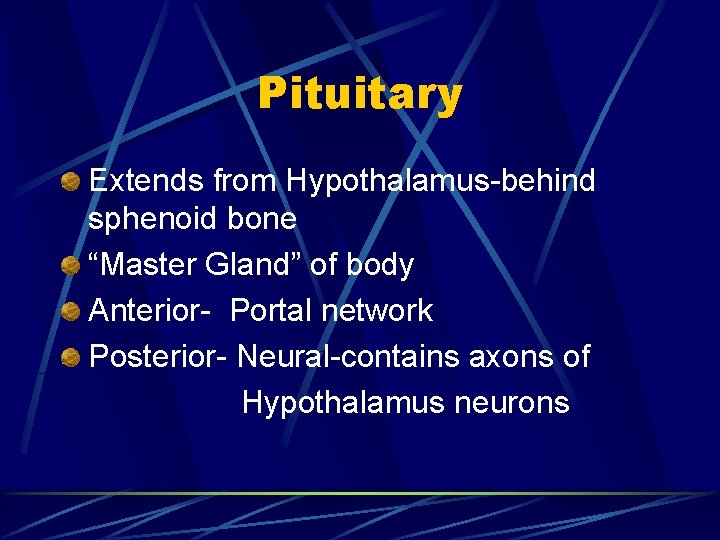 Pituitary

Extends from Hypothalamus-behind sphenoid bone

“Master Gland” of body

Anterior-  Portal network

Posterior- Neural-contains axons of Hypothalamus neurons